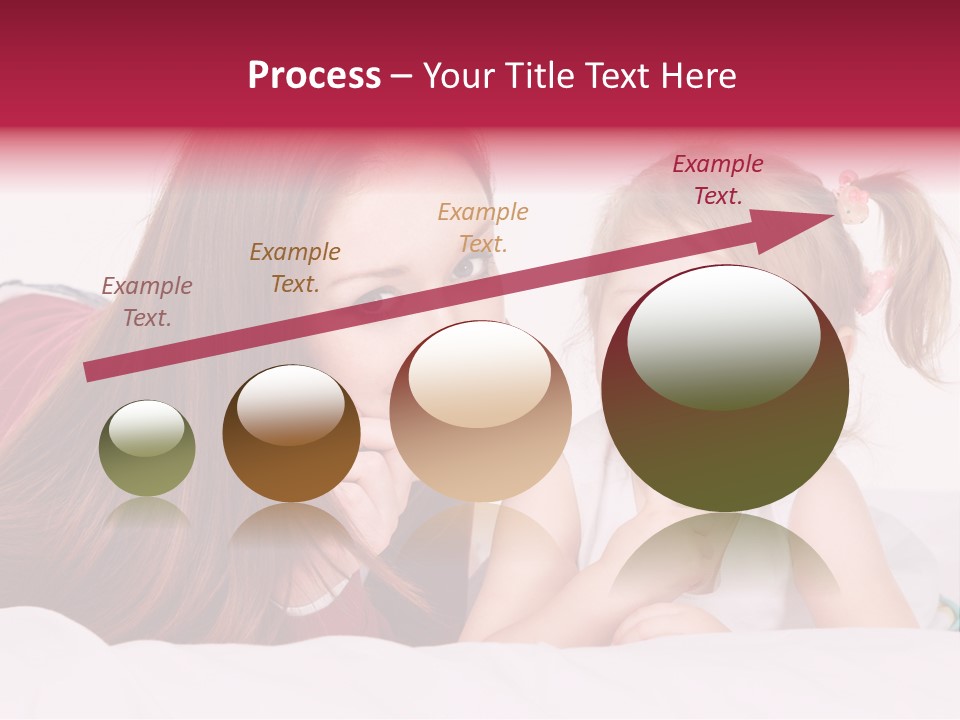 Process – Your Title Text Here

Example Text.

Example Text.

Example Text.

Example Text.